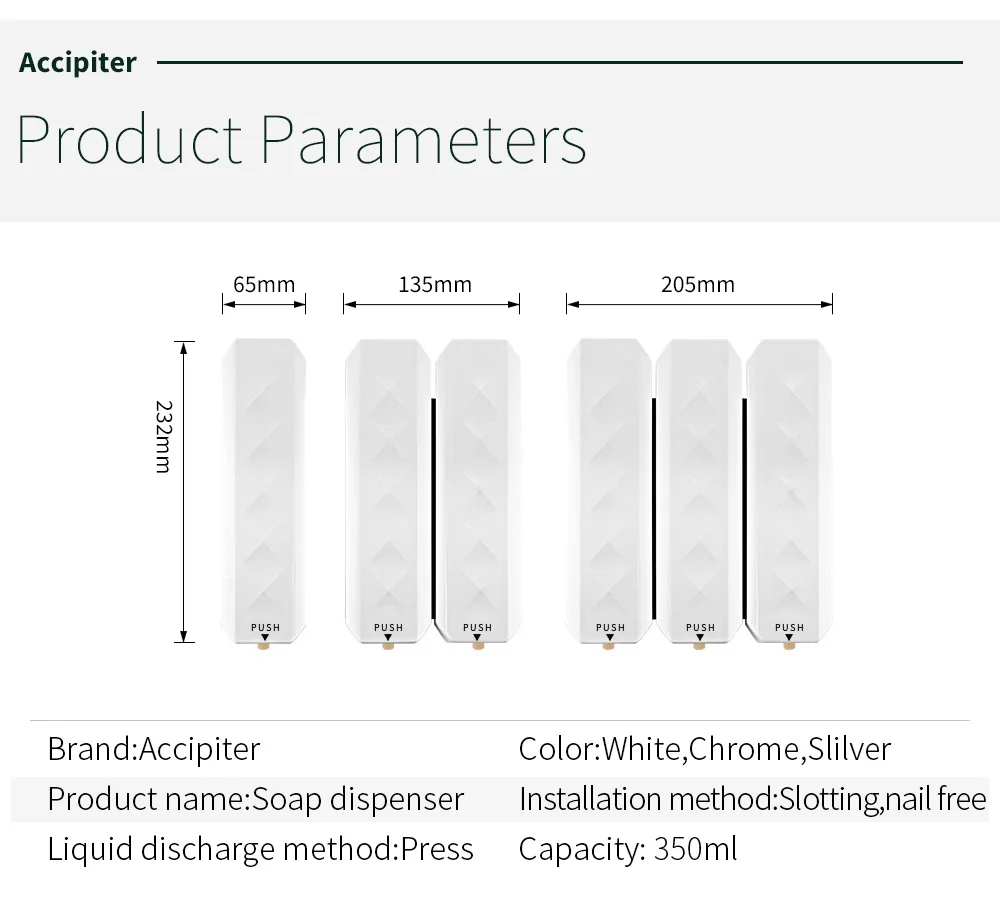 Accipiter

Product Parameters

65mm

135mm

205mm

232mm

PUSH

PUSH

PUSH

PUSH

PUSH

PUSH

| Brand:Accipiter | Color:White,Chrome,Slilver |
|---|---|
| Product name:Soap dispenser | Installation method:Slotting,nail free |
| Liquid discharge method:Press | Capacity: 350ml |